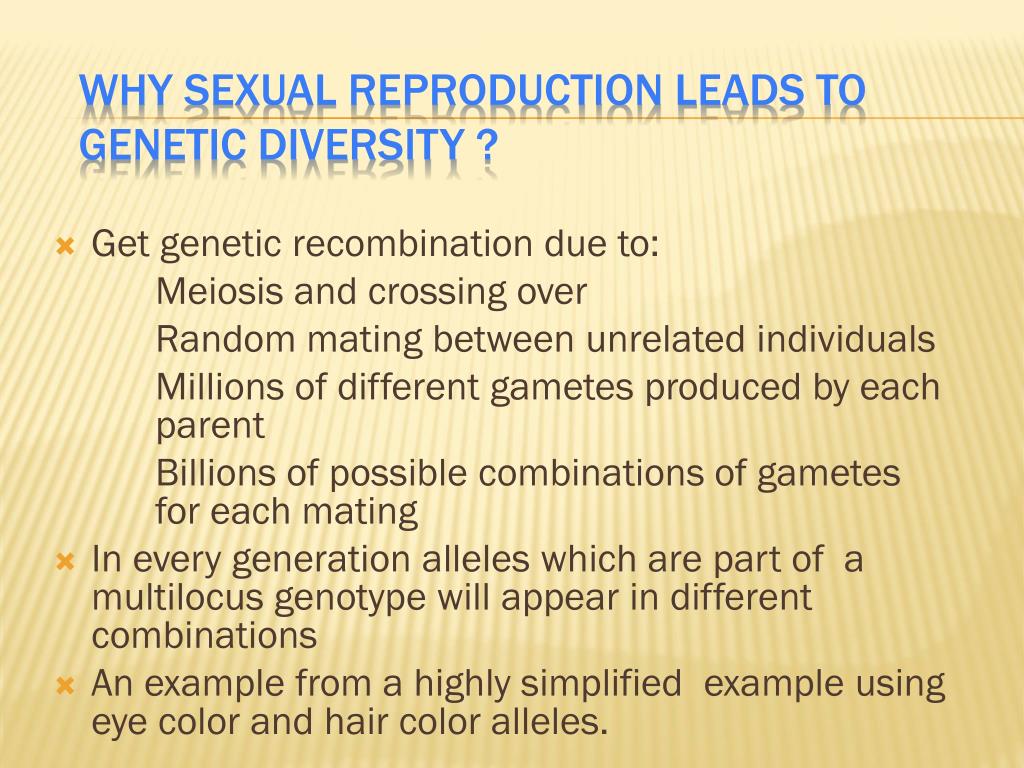 WHY SEXUAL REPRODUCTION LEADS TO GENETIC DIVERSITY ?

Get genetic recombination due to:

Meiosis and crossing over

Random mating between unrelated individuals

Millions of different gametes produced by each parent

Billions of possible combinations of gametes for each mating

In every generation alleles which are part of a multilocus genotype will appear in different combinations

An example from a highly simplified example using eye color and hair color alleles.